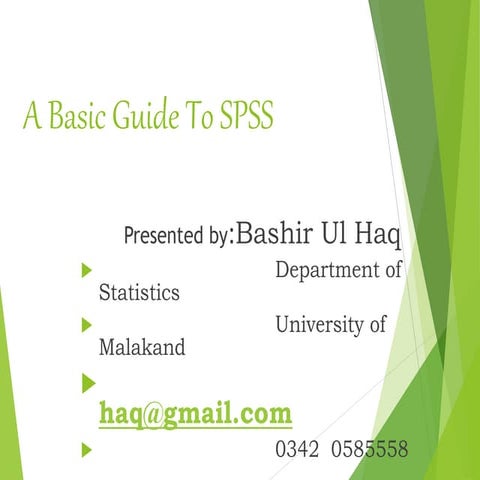 A Basic Guide To SPSS

Presented by:Bashir Ul Haq

Department of Statistics

University of Malakand

haq@gmail.com

0342 0585558